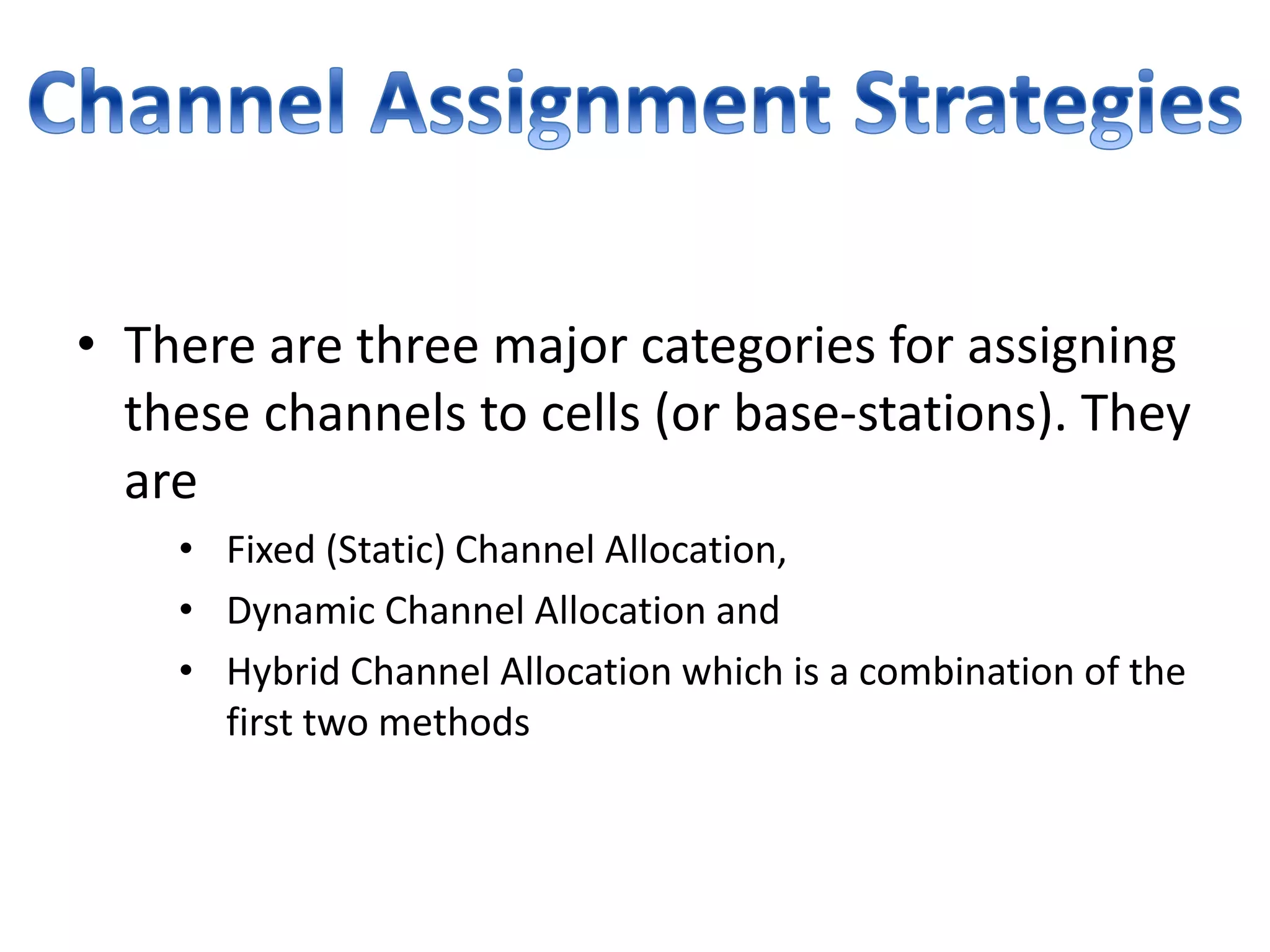 Channel Assignment Strategies

• There are three major categories for assigning these channels to cells (or base-stations). They are

• Fixed (Static) Channel Allocation,
• Dynamic Channel Allocation and
• Hybrid Channel Allocation which is a combination of the first two methods